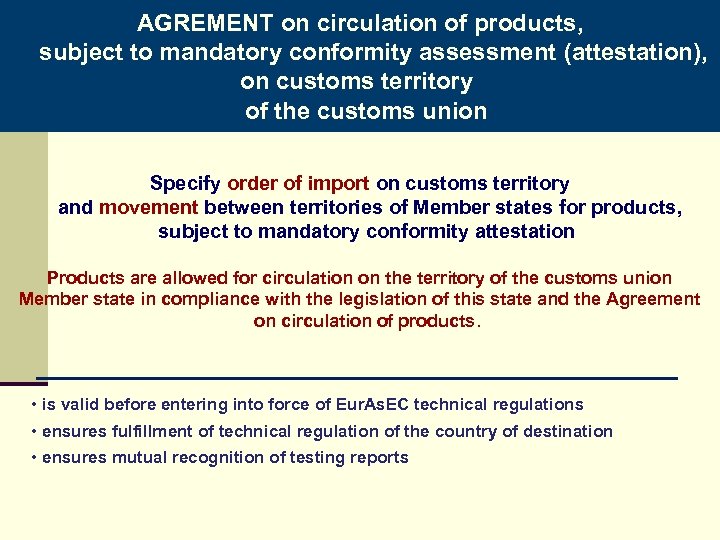 AGREMENT on circulation of products, subject to mandatory conformity assessment (attestation), on customs territory of the customs union

Specify order of import on customs territory and movement between territories of Member states for products, subject to mandatory conformity attestation

Products are allowed for circulation on the territory of the customs union Member state in compliance with the legislation of this state and the Agreement on circulation of products.

• is valid before entering into force of EurAsEC technical regulations
• ensures fulfillment of technical regulation of the country of destination
• ensures mutual recognition of testing reports